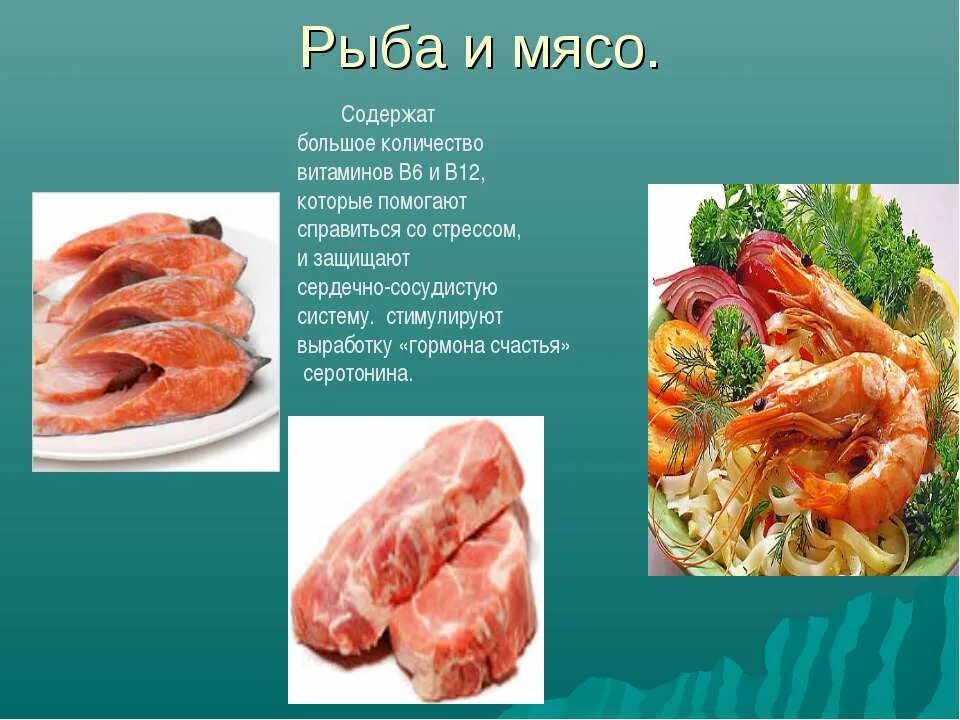 Рыба и мясо.

Содержат большое количество витаминов В6 и В12, которые помогают справиться со стрессом, и защищают сердечно-сосудистую систему. стимулируют выработку «гормона счастья» серотонина.